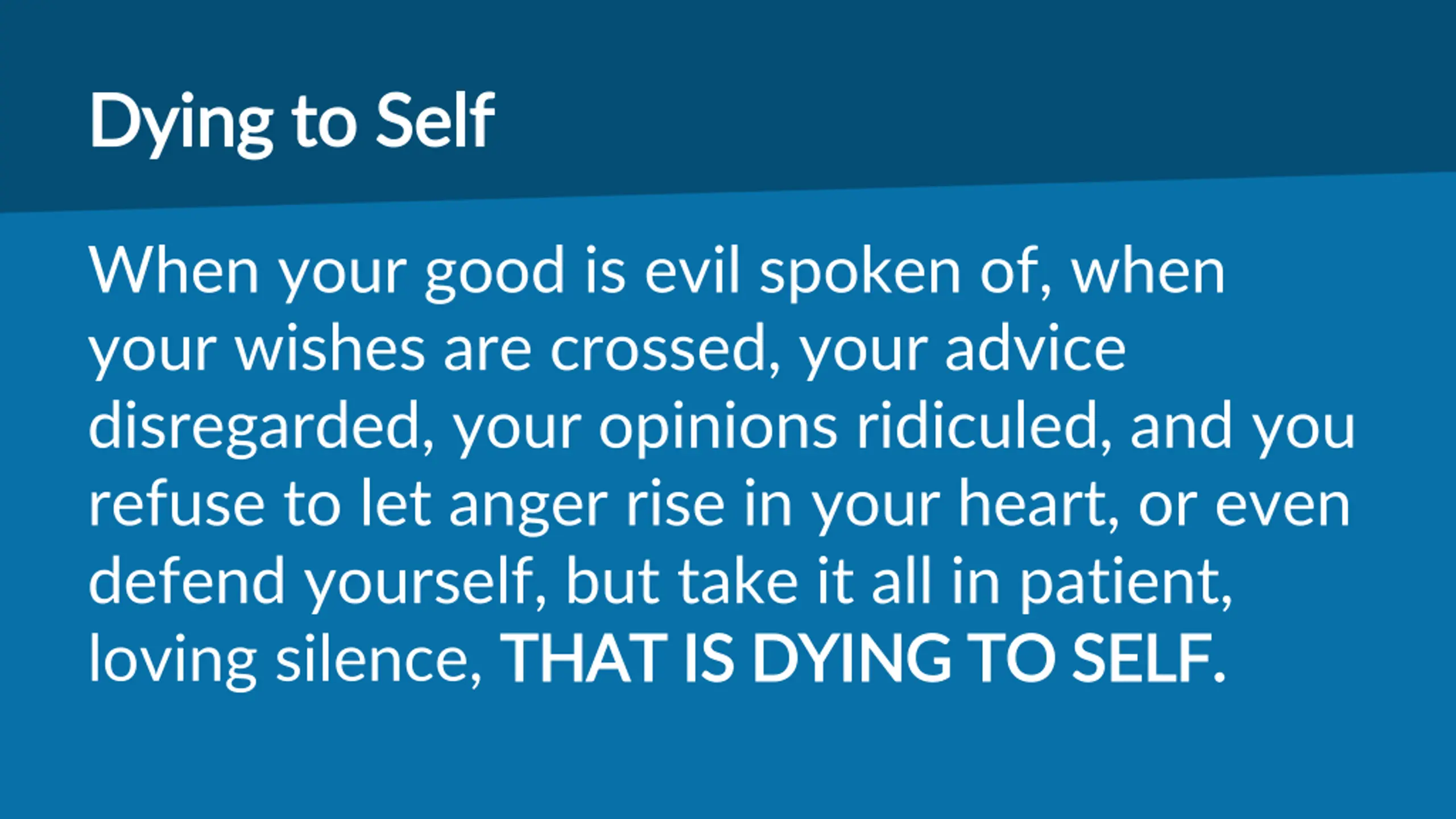 Dying to Self

When your good is evil spoken of, when your wishes are crossed, your advice disregarded, your opinions ridiculed, and you refuse to let anger rise in your heart, or even defend yourself, but take it all in patient, loving silence, THAT IS DYING TO SELF.